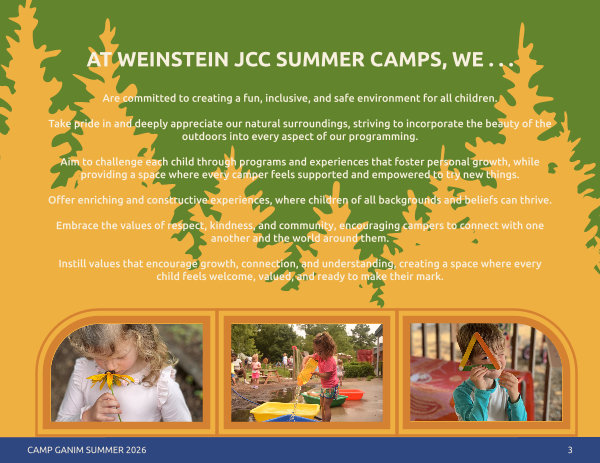 AT WEINSTEIN JCC SUMMER CAMPS, WE . . .

Are committed to creating a fun, inclusive, and safe environment for all children.

Take pride in and deeply appreciate our natural surroundings, striving to incorporate the beauty of the outdoors into every aspect of our programming.

Aim to challenge each child through programs and experiences that foster personal growth, while providing a space where every camper feels supported and empowered to try new things.

Offer enriching and constructive experiences, where children of all backgrounds and beliefs can thrive.

Embrace the values of respect, kindness, and community, encouraging campers to connect with one another and the world around them.

Instill values that encourage growth, connection, and understanding, creating a space where every child feels welcome, valued, and ready to make their mark.

CAMP GANIM SUMMER 2026

3